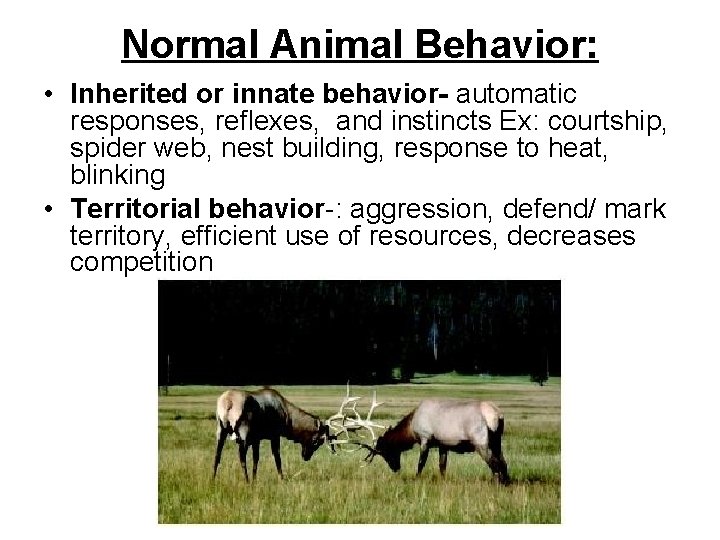 Normal Animal Behavior:

• Inherited or innate behavior- automatic responses, reflexes, and instincts Ex: courtship, spider web, nest building, response to heat, blinking

• Territorial behavior-: aggression, defend/ mark territory, efficient use of resources, decreases competition